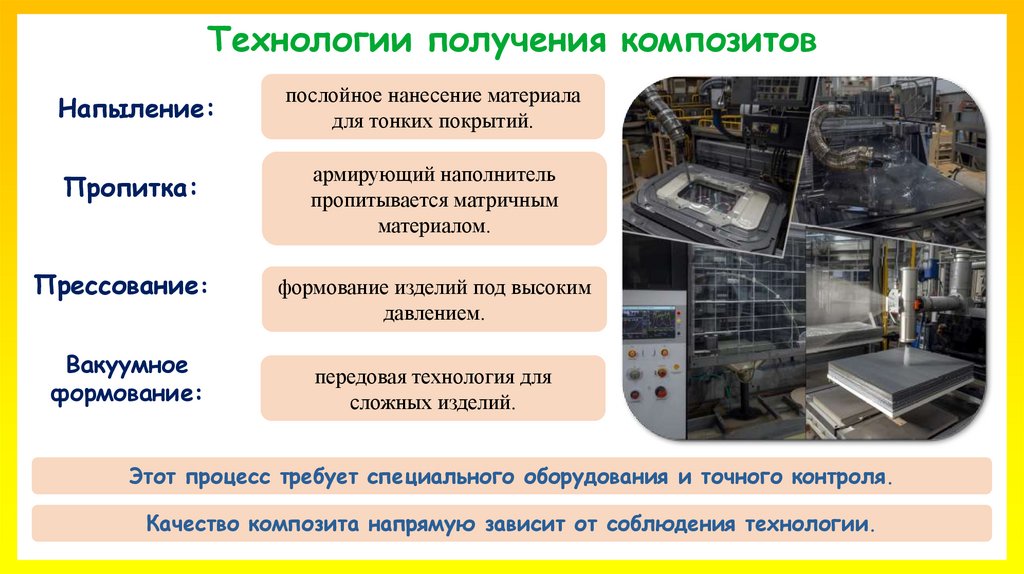 Технологии получения композитов

Напыление:

послойное нанесение материала для тонких покрытий.

Пропитка:

армирующий наполнитель пропитывается матричным материалом.

Прессование:

формование изделий под высоким давлением.

Вакуумное формование:

передовая технология для сложных изделий.

Этот процесс требует специального оборудования и точного контроля.

Качество композита напрямую зависит от соблюдения технологии.